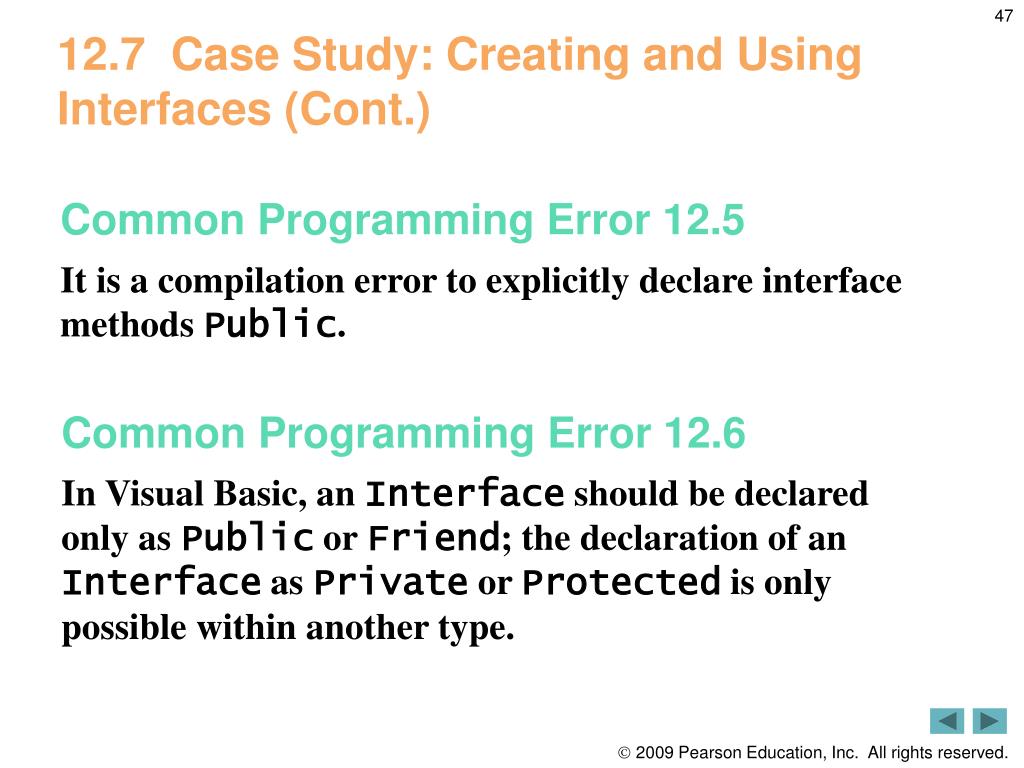 47

12.7 Case Study: Creating and Using Interfaces (Cont.)

Common Programming Error 12.5

It is a compilation error to explicitly declare interface methods Public.

Common Programming Error 12.6

In Visual Basic, an Interface should be declared only as Public or Friend; the declaration of an Interface as Private or Protected is only possible within another type.

© 2009 Pearson Education, Inc. All rights reserved.